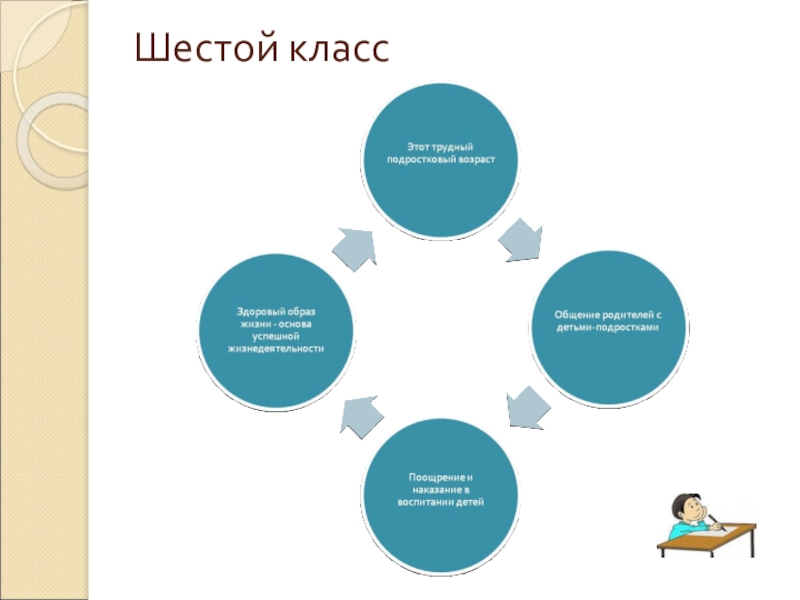 Шестой класс

Этот трудный подростковый возраст

Общение родителей с детьми-подростками

Поощрение и наказание в воспитании детей

Здоровый образ жизни - основа успешной жизнедеятельности